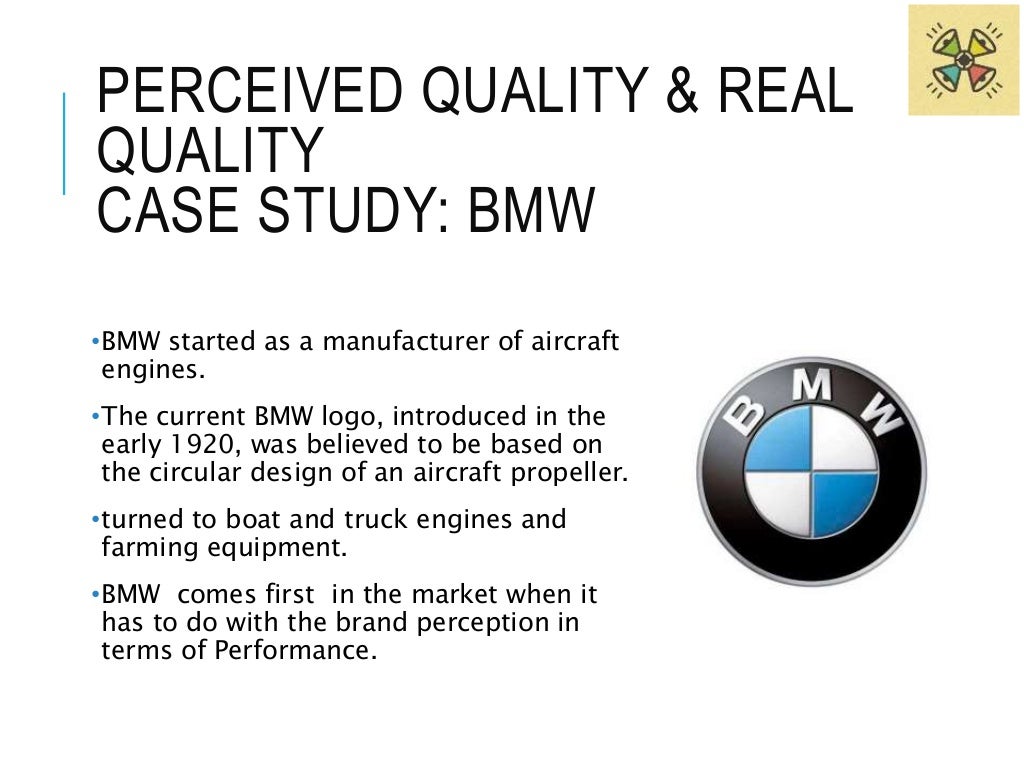 PERCEIVED QUALITY & REAL QUALITY
CASE STUDY: BMW

•BMW started as a manufacturer of aircraft engines.

•The current BMW logo, introduced in the early 1920, was believed to be based on the circular design of an aircraft propeller.

•turned to boat and truck engines and farming equipment.

•BMW comes first in the market when it has to do with the brand perception in terms of Performance.

BMW